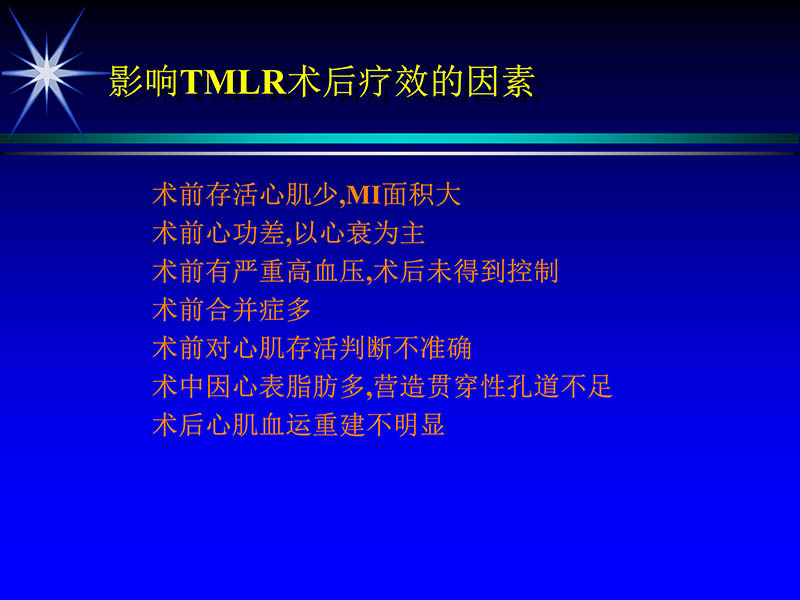 影响TMLR术后疗效的因素

术前存活心肌少,MI面积大
术前心功差,以心衰为主
术前有严重高血压,术后未得到控制
术前合并症多
术前对心肌存活判断不准确
术中因心表脂肪多,营造贯穿性孔道不足
术后心肌血运重建不明显